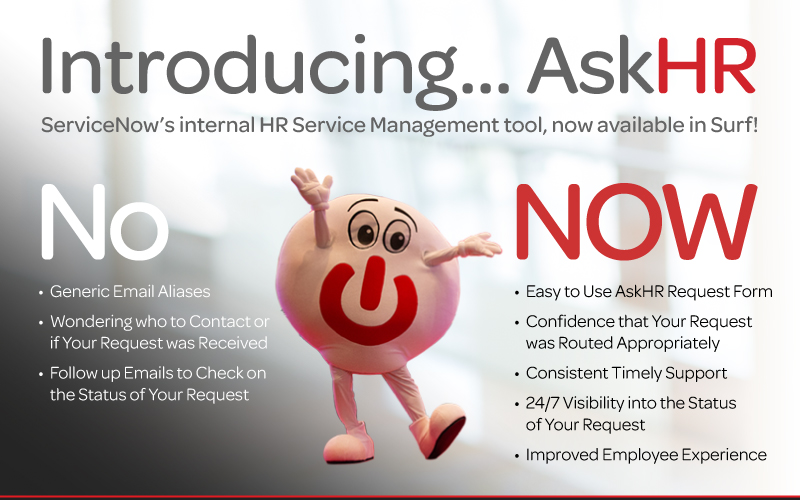 Introducing... AskHR

ServiceNow's internal HR Service Management tool, now available in Surf!

No

• Generic Email Aliases
• Wondering who to Contact or if Your Request was Received
• Follow up Emails to Check on the Status of Your Request

NOW

• Easy to Use AskHR Request Form
• Confidence that Your Request was Routed Appropriately
• Consistent Timely Support
• 24/7 Visibility into the Status of Your Request
• Improved Employee Experience